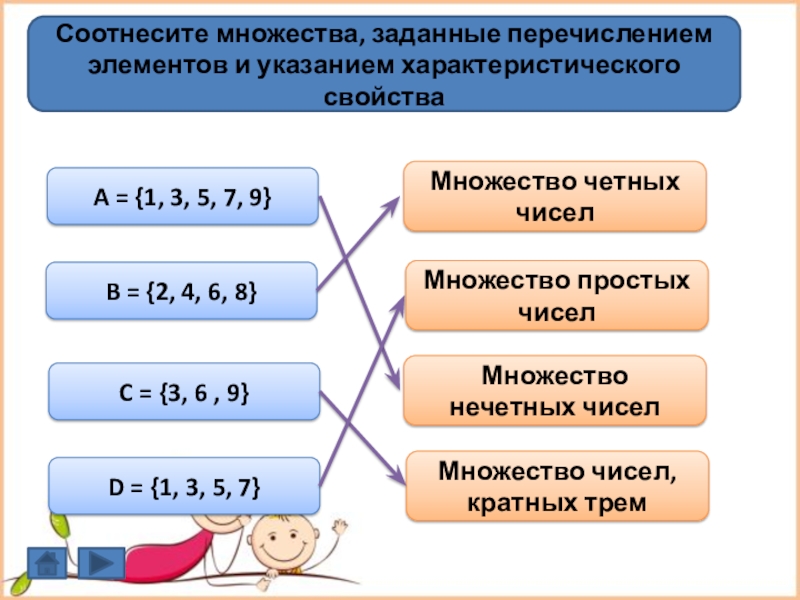 Соотнесите множества, заданные перечислением элементов и указанием характеристического свойства

A = {1, 3, 5, 7, 9}

B = {2, 4, 6, 8}

C = {3, 6 , 9}

D = {1, 3, 5, 7}

Множество четных чисел

Множество простых чисел

Множество нечетных чисел

Множество чисел, кратных трем